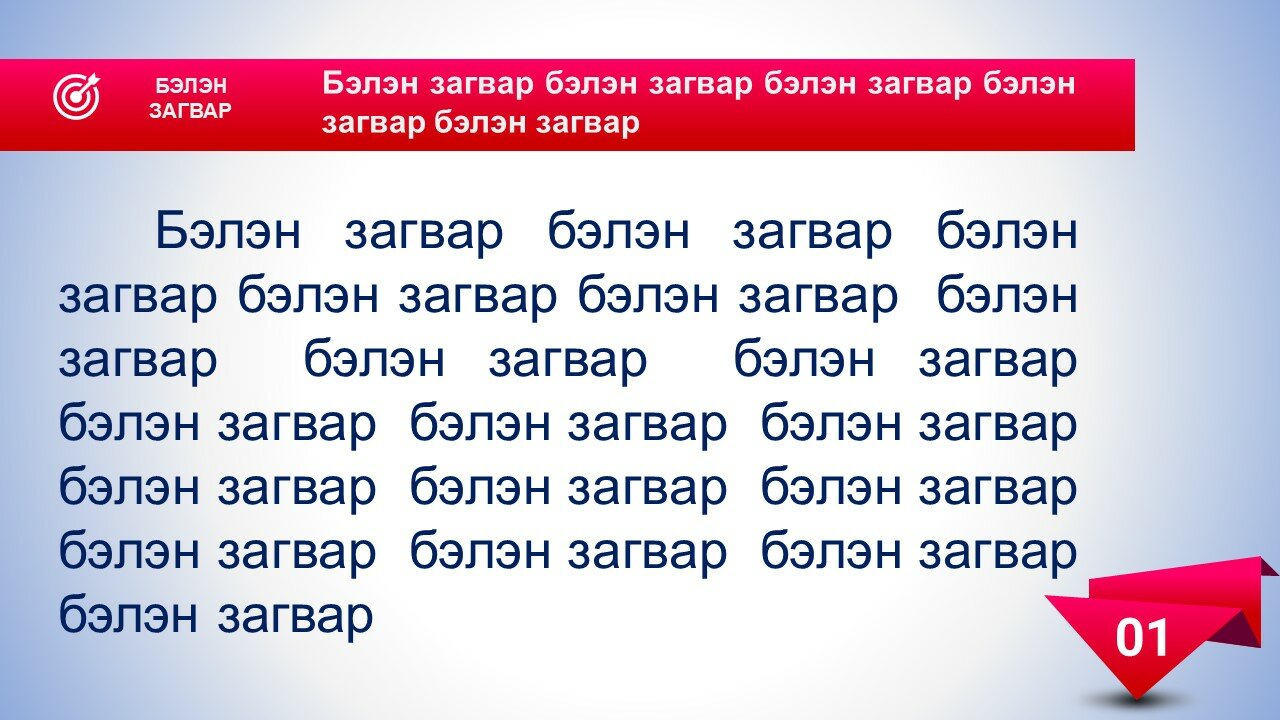 БЭЛЭН ЗАГВАР

Бэлэн загвар бэлэн загвар бэлэн загвар бэлэн загвар бэлэн загвар

Бэлэн загвар бэлэн загвар бэлэн загвар бэлэн загвар бэлэн загвар бэлэн загвар бэлэн загвар бэлэн загвар бэлэн загвар бэлэн загвар бэлэн загвар бэлэн загвар бэлэн загвар бэлэн загвар бэлэн загвар бэлэн загвар бэлэн загвар бэлэн загвар

01